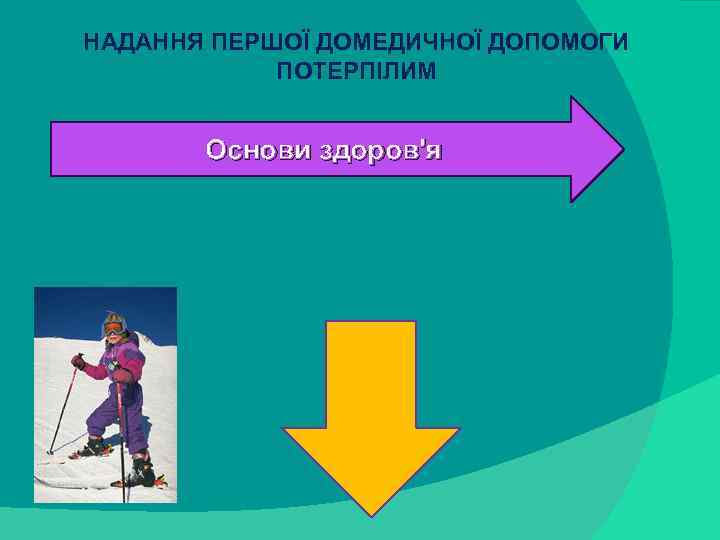 НАДАННЯ ПЕРШОЇ ДОМЕДИЧНОЇ ДОПОМОГИ ПОТЕРПІЛИМ

Основи здоров'я